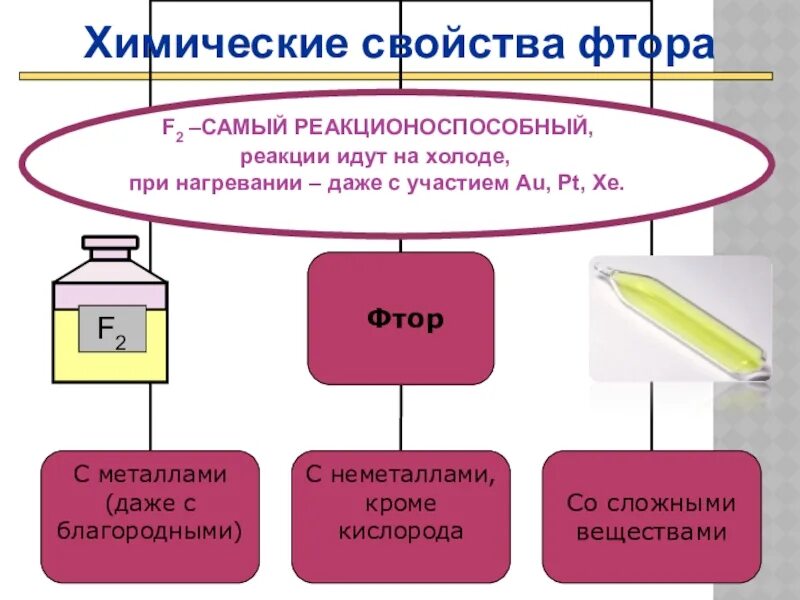 Химические свойства фтора

$F_2$ –САМЫЙ РЕАКЦИОНОСПОСОБНЫЙ, реакции идут на холоде, при нагревании – даже с участием Au, Pt, Xe.

$F_2$

Фтор

С металлами (даже с благородными)

С неметаллами, кроме кислорода

Со сложными веществами